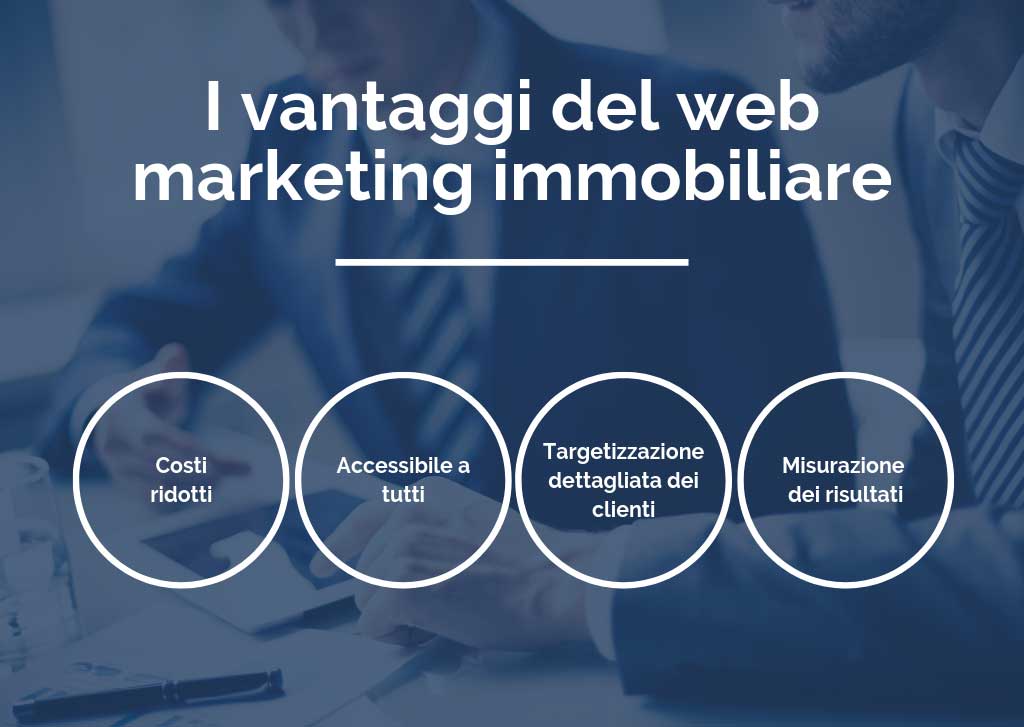 I vantaggi del web marketing immobiliare

Costi ridotti

Accessibile a tutti

Targetizzazione dettagliata dei clienti

Misurazione dei risultati